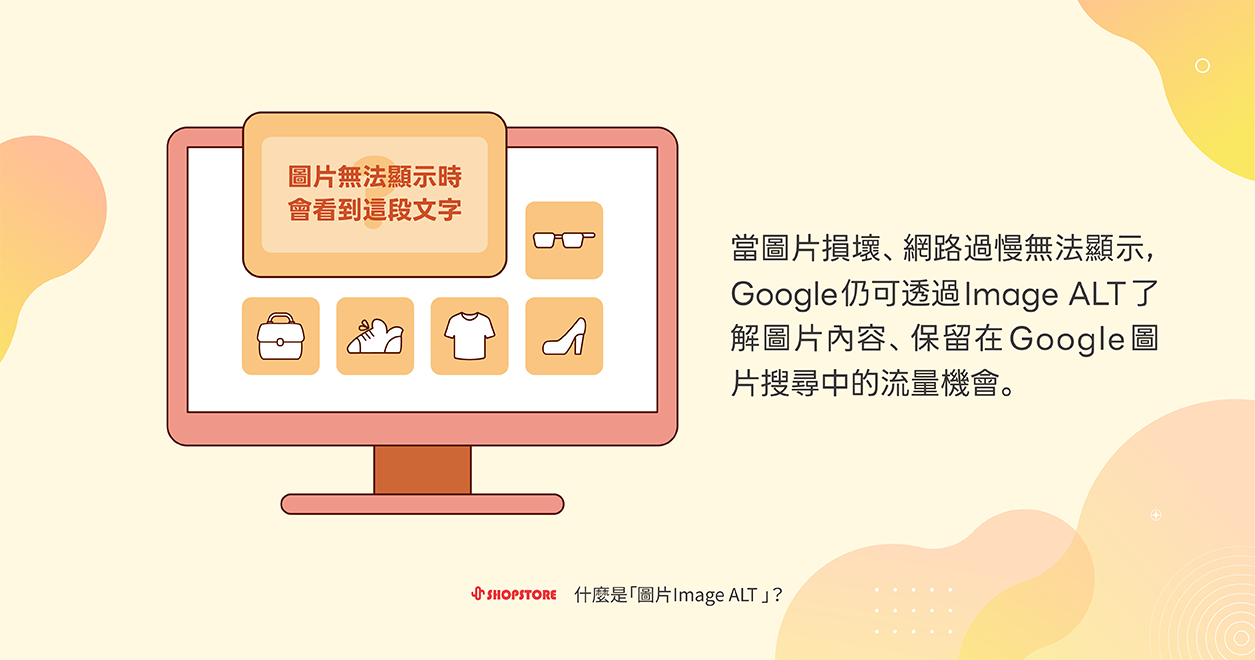 圖片無法顯示時
會看到這段文字

當圖片損壞、網路過慢無法顯示，Google仍可透過Image ALT了解圖片內容、保留在Google圖片搜尋中的流量機會。

SHOPSTORE 什麼是「圖片Image ALT」？